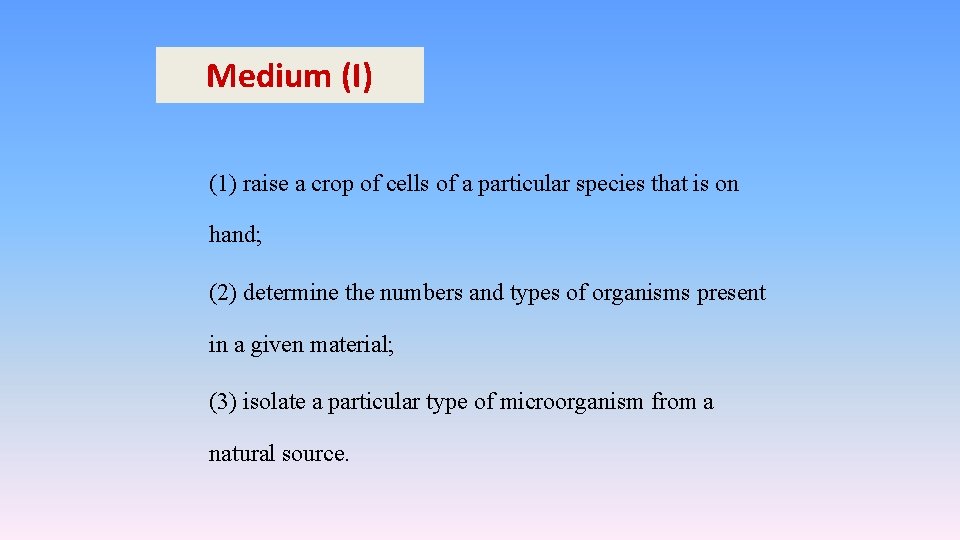 Medium (I)

(1) raise a crop of cells of a particular species that is on hand;

(2) determine the numbers and types of organisms present in a given material;

(3) isolate a particular type of microorganism from a natural source.